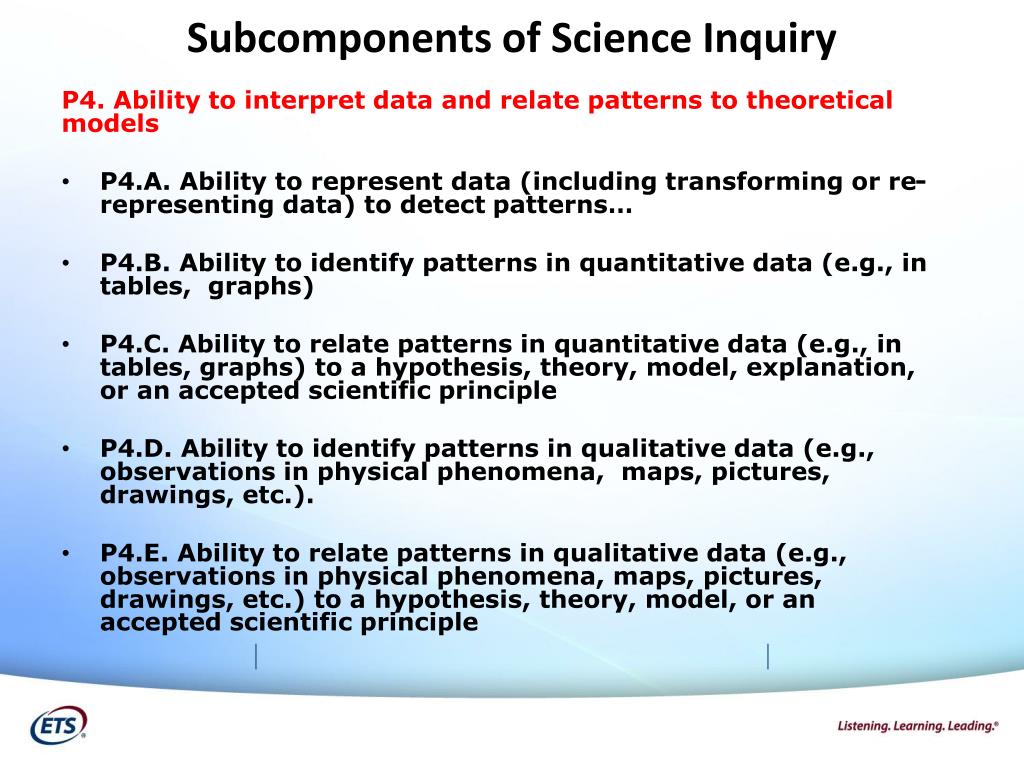 Subcomponents of Science Inquiry

P4. Ability to interpret data and relate patterns to theoretical models

• P4.A. Ability to represent data (including transforming or re-representing data) to detect patterns…

• P4.B. Ability to identify patterns in quantitative data (e.g., in tables, graphs)

• P4.C. Ability to relate patterns in quantitative data (e.g., in tables, graphs) to a hypothesis, theory, model, explanation, or an accepted scientific principle

• P4.D. Ability to identify patterns in qualitative data (e.g., observations in physical phenomena, maps, pictures, drawings, etc.).

• P4.E. Ability to relate patterns in qualitative data (e.g., observations in physical phenomena, maps, pictures, drawings, etc.) to a hypothesis, theory, model, or an accepted scientific principle

ETS®

Listening. Learning. Leading.®